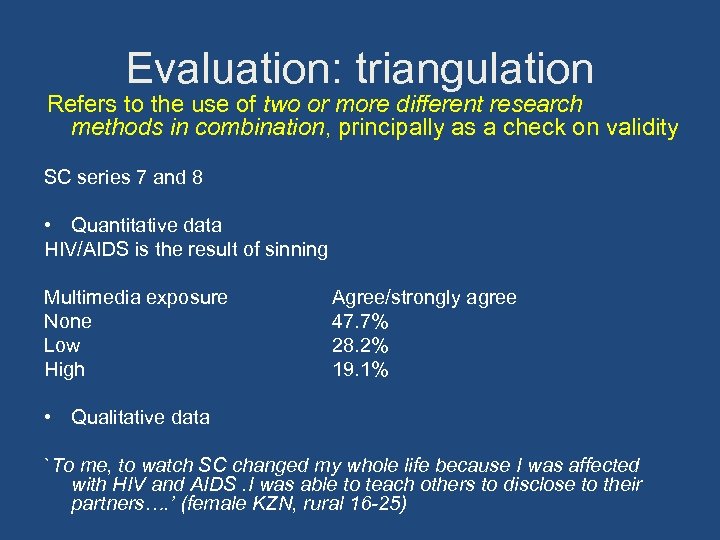 Evaluation: triangulation

Refers to the use of two or more different research methods in combination, principally as a check on validity

SC series 7 and 8

• Quantitative data

HIV/AIDS is the result of sinning

| Multimedia exposure | Agree/strongly agree |
|---|---|
| None | 47.7% |
| Low | 28.2% |
| High | 19.1% |

• Qualitative data

`To me, to watch SC changed my whole life because I was affected with HIV and AIDS .I was able to teach others to disclose to their partners….' (female KZN, rural 16-25)